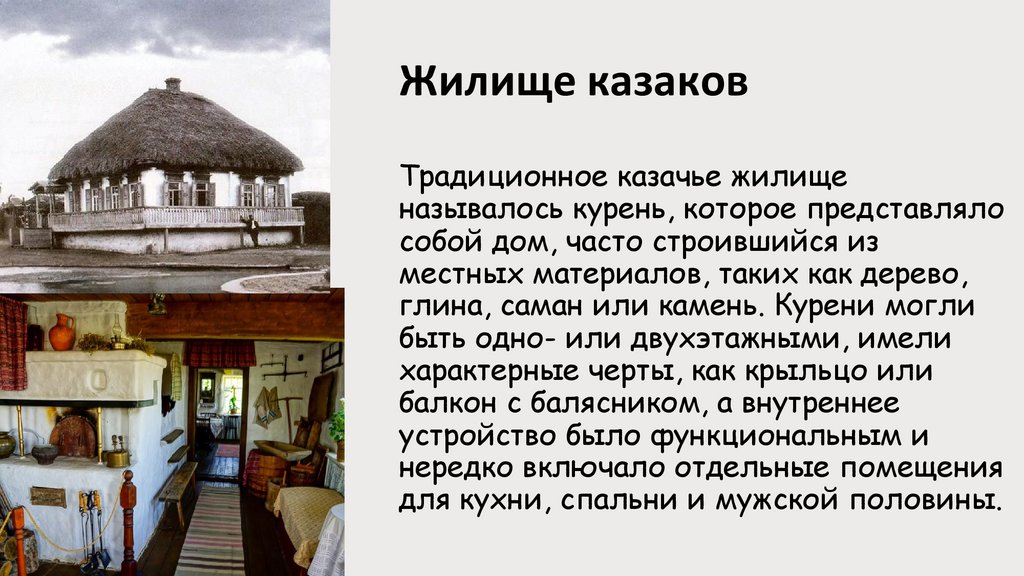 Жилище казаков

Традиционное казачье жилище называлось курень, которое представляло собой дом, часто строившийся из местных материалов, таких как дерево, глина, саман или камень. Курени могли быть одно- или двухэтажными, имели характерные черты, как крыльцо или балкон с балясником, а внутреннее устройство было функциональным и нередко включало отдельные помещения для кухни, спальни и мужской половины.